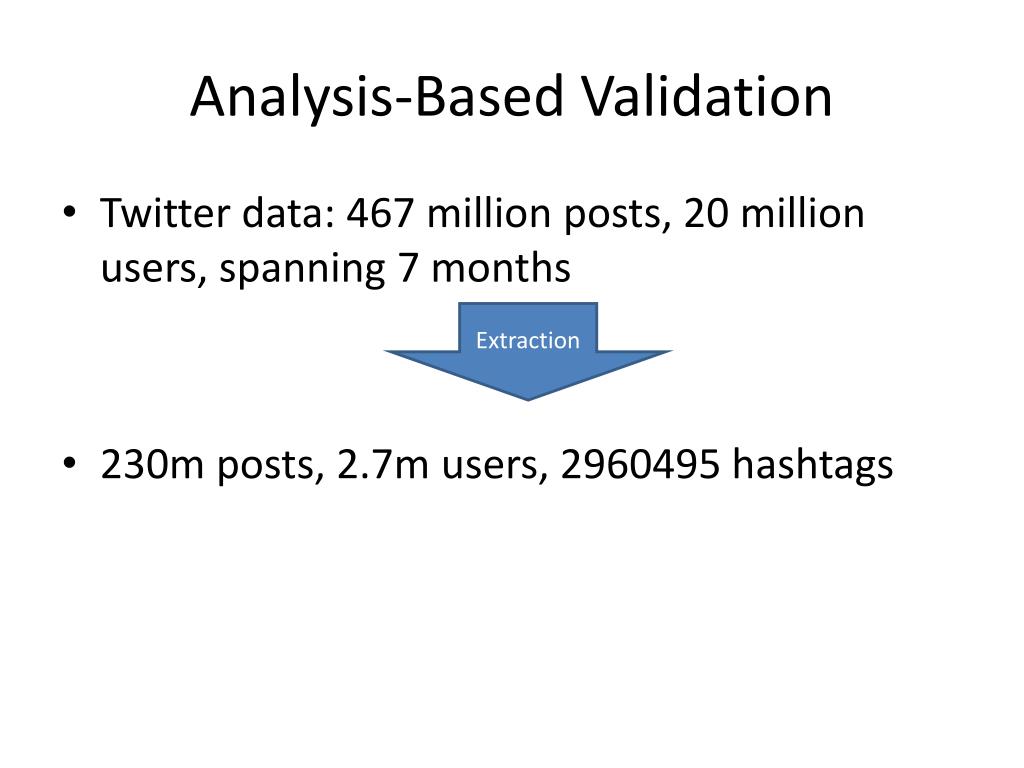 Analysis-Based Validation

• Twitter data: 467 million posts, 20 million users, spanning 7 months

Extraction

• 230m posts, 2.7m users, 2960495 hashtags